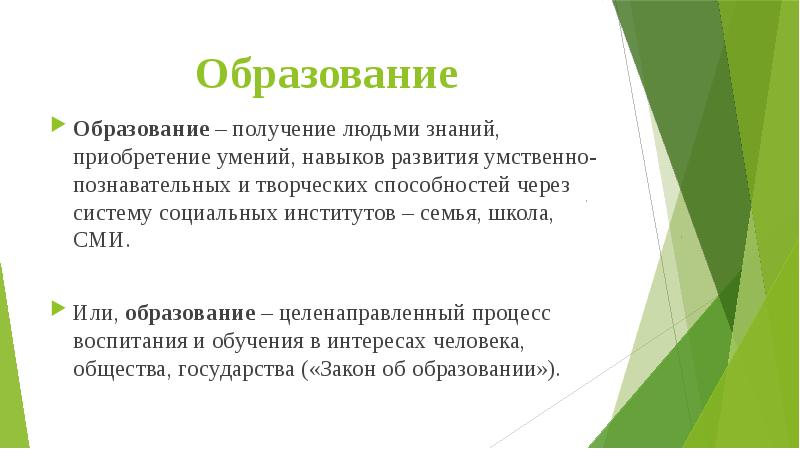 Образование

Образование – получение людьми знаний, приобретение умений, навыков развития умственно-познавательных и творческих способностей через систему социальных институтов – семья, школа, СМИ.

Или, образование – целенаправленный процесс воспитания и обучения в интересах человека, общества, государства («Закон об образовании»).